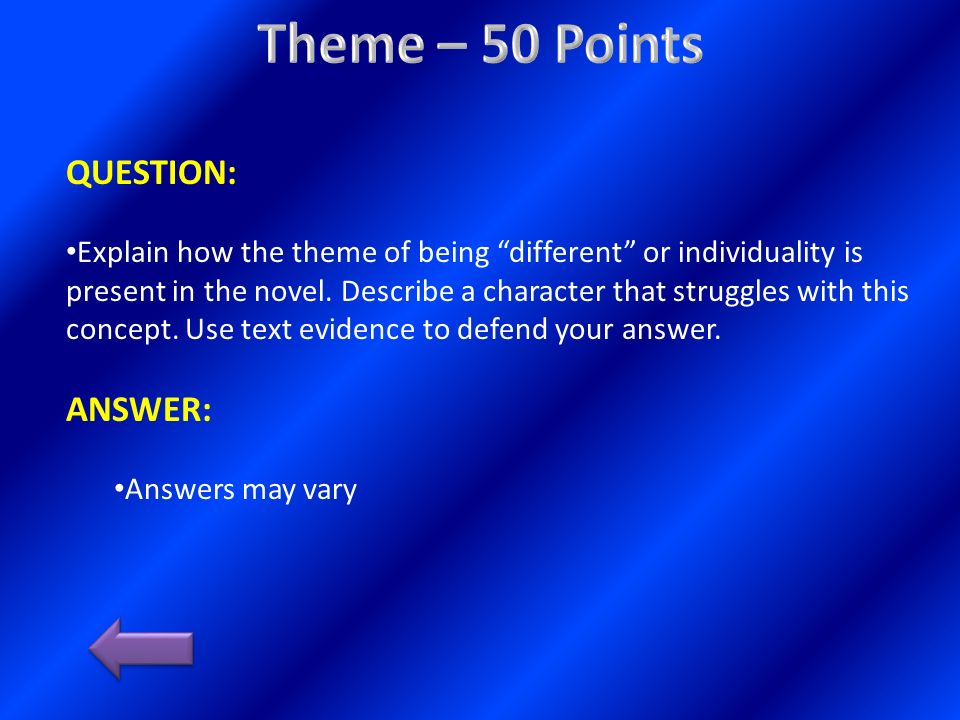 Theme – 50 Points

QUESTION:

•Explain how the theme of being “different” or individuality is present in the novel. Describe a character that struggles with this concept. Use text evidence to defend your answer.

ANSWER:

•Answers may vary